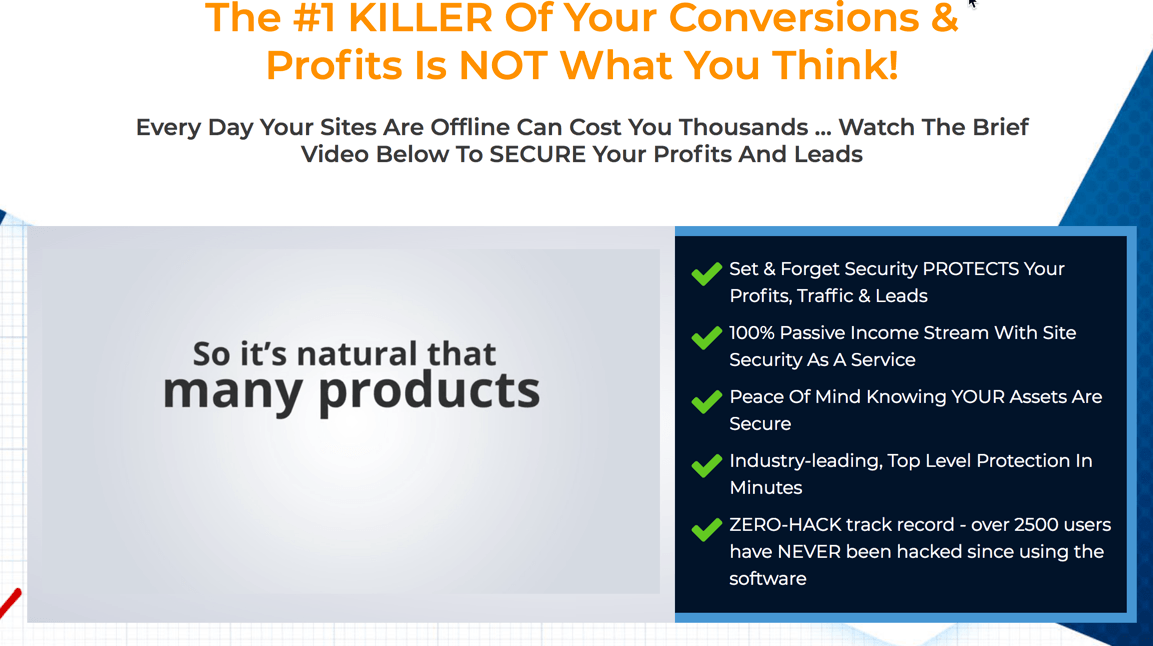 The #1 KILLER Of Your Conversions & Profits Is NOT What You Think!

Every Day Your Sites Are Offline Can Cost You Thousands ... Watch The Brief Video Below To SECURE Your Profits And Leads

So it's natural that many products

Set & Forget Security PROTECTS Your Profits, Traffic & Leads

100% Passive Income Stream With Site Security As A Service

Peace Of Mind Knowing YOUR Assets Are Secure

Industry-leading, Top Level Protection In Minutes

ZERO-HACK track record - over 2500 users have NEVER been hacked since using the software